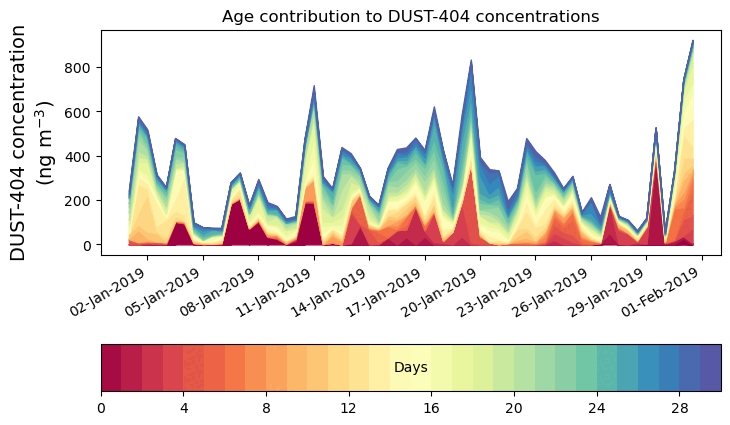 Age contribution to DUST-404 concentrations

DUST-404 concentration (ng m$^{-3}$)

800
600
400
200
0

02-Jan-2019
05-Jan-2019
08-Jan-2019
11-Jan-2019
14-Jan-2019
17-Jan-2019
20-Jan-2019
23-Jan-2019
26-Jan-2019
29-Jan-2019
01-Feb-2019

Days

0
4
8
12
16
20
24
28